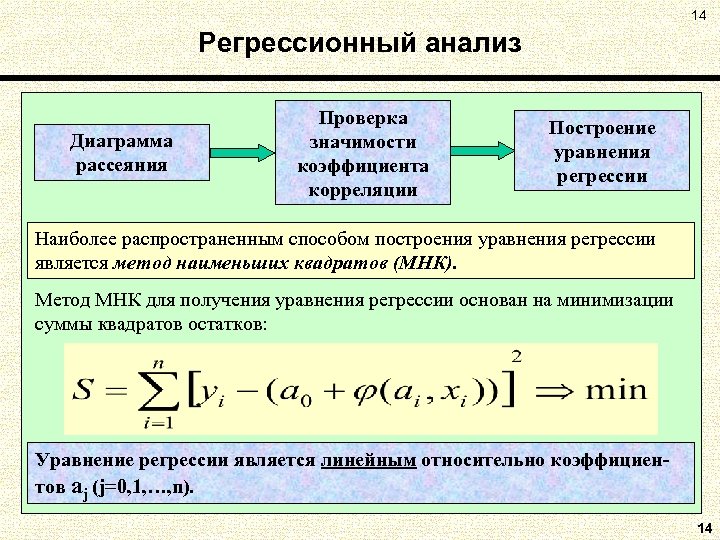 14

Регрессионный анализ

Диаграмма рассеяния

Проверка значимости коэффициента корреляции

Построение уравнения регрессии

Наиболее распространенным способом построения уравнения регрессии является метод наименьших квадратов (МНК).

Метод МНК для получения уравнения регрессии основан на минимизации суммы квадратов остатков:

$S = \sum_{i=1}^{n} \left[ y_i - (a_0 + \varphi(a_i, x_i)) \right]^2 \Rightarrow \min$

Уравнение регрессии является линейным относительно коэффициентов $a_j$ (j=0,1,…,n).

14